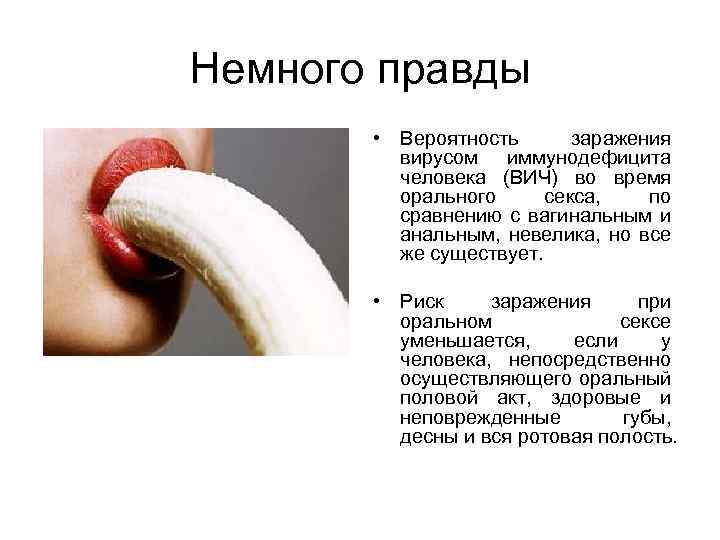 Немного правды

• Вероятность заражения вирусом иммунодефицита человека (ВИЧ) во время орального секса, по сравнению с вагинальным и анальным, невелика, но все же существует.

• Риск заражения при оральном сексе уменьшается, если у человека, непосредственно осуществляющего оральный половой акт, здоровые и неповрежденные губы, десны и вся ротовая полость.